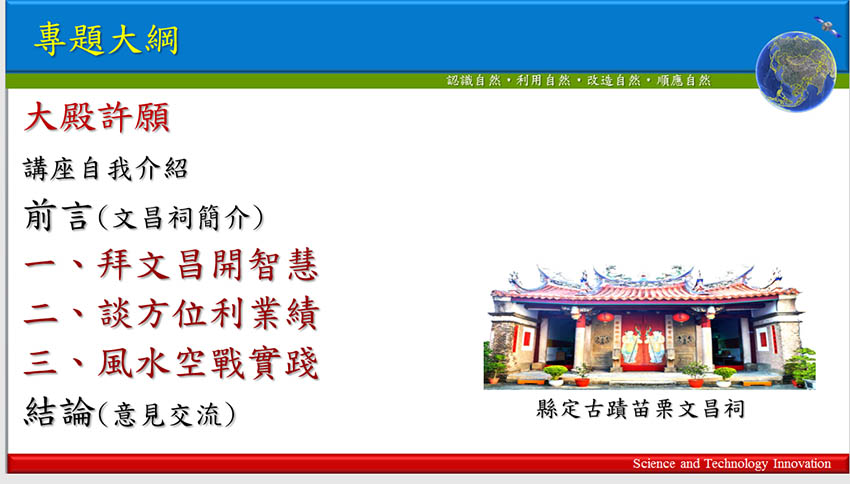 專題大綱

認識自然・利用自然・改造自然・順應自然

大殿許願

講座自我介紹

前言(文昌祠簡介)

一、拜文昌開智慧

二、談方位利業績

三、風水空戰實踐

結論(意見交流)

縣定古蹟苗栗文昌祠

Science and Technology Innovation